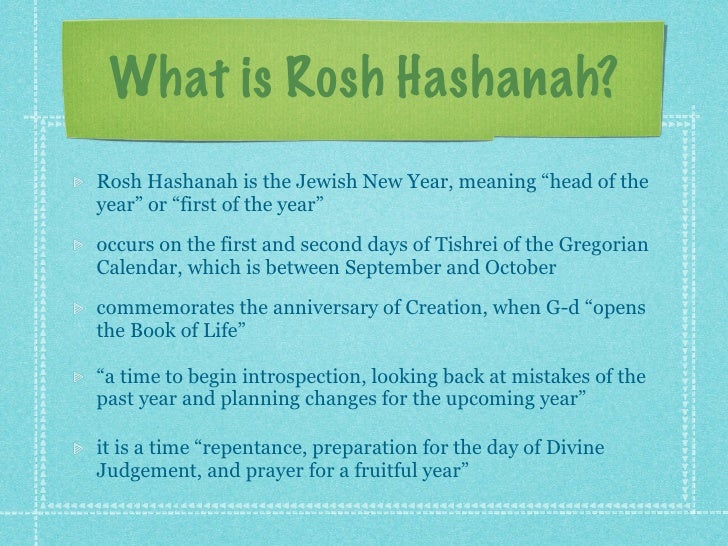 What is Rosh Hashanah?

Rosh Hashanah is the Jewish New Year, meaning “head of the year” or “first of the year”

occurs on the first and second days of Tishrei of the Gregorian Calendar, which is between September and October

commemorates the anniversary of Creation, when G-d “opens the Book of Life”

“a time to begin introspection, looking back at mistakes of the past year and planning changes for the upcoming year”

it is a time “repentance, preparation for the day of Divine Judgement, and prayer for a fruitful year”